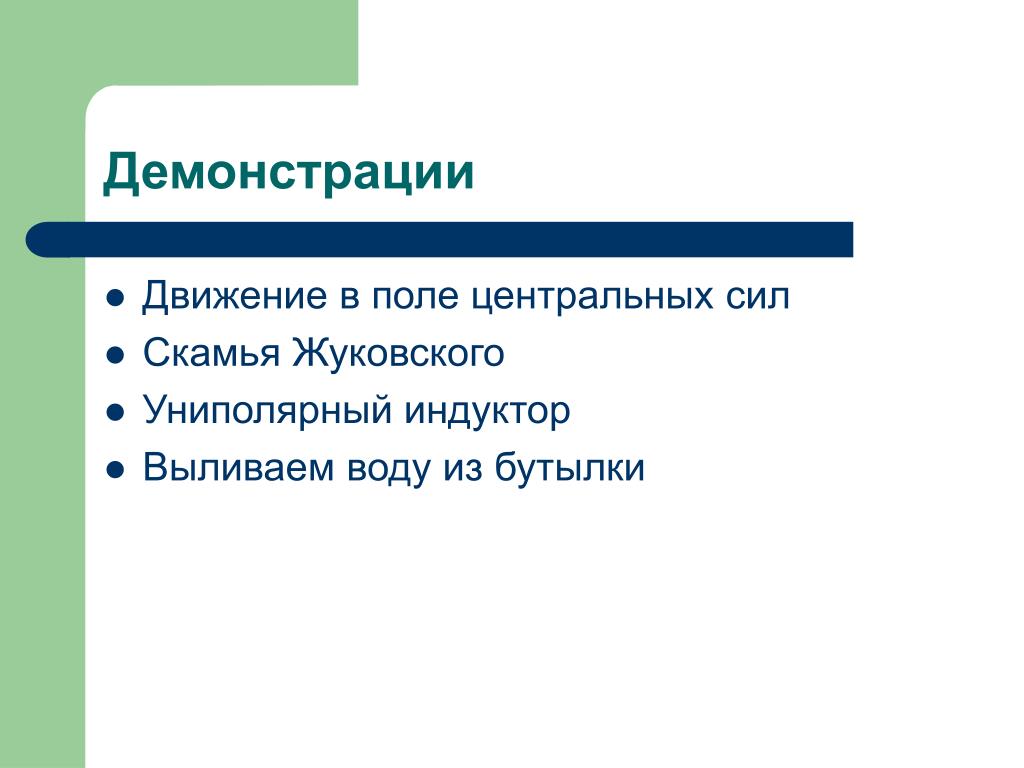 Демонстрации

- Движение в поле центральных сил
- Скамья Жуковского
- Униполярный индуктор
- Выливаем воду из бутылки